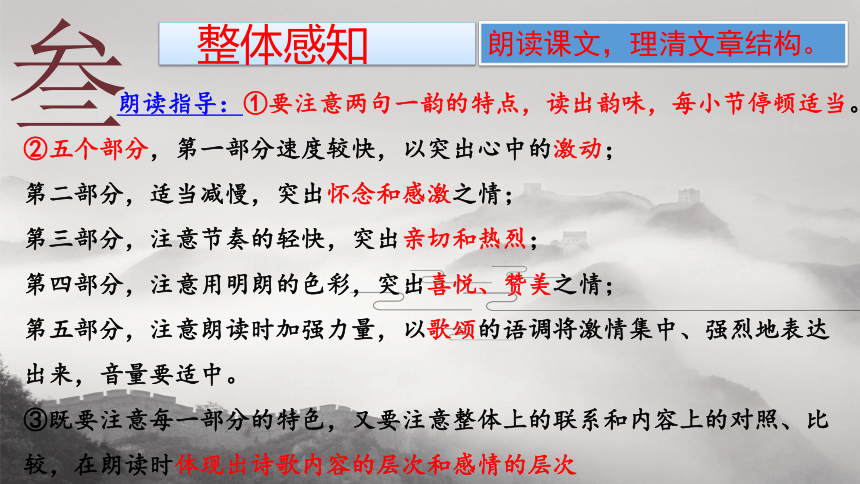 叁

整体感知

朗读课文，理清文章结构。

朗读指导：①要注意两句一韵的特点，读出韵味，每小节停顿适当。

②五个部分，第一部分速度较快，以突出心中的激动；

第二部分，适当减慢，突出怀念和感激之情；

第三部分，注意节奏的轻快，突出亲切和热烈；

第四部分，注意用明朗的色彩，突出喜悦、赞美之情；

第五部分，注意朗读时加强力量，以歌颂的语调将激情集中、强烈地表达出来，音量要适中。

③既要注意每一部分的特色，又要注意整体上的联系和内容上的对照、比较，在朗读时体现出诗歌内容的层次和感情的层次